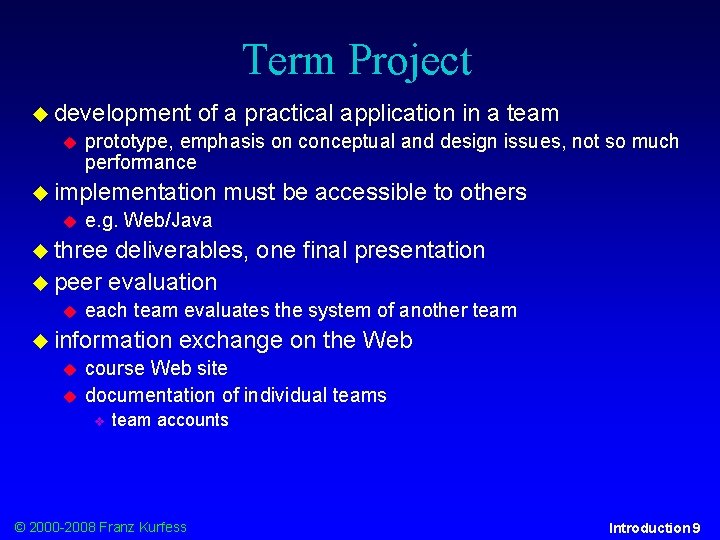 Term Project

development of a practical application in a team
prototype, emphasis on conceptual and design issues, not so much performance

implementation must be accessible to others
e.g. Web/Java

three deliverables, one final presentation

peer evaluation
each team evaluates the system of another team

information exchange on the Web
course Web site
documentation of individual teams
team accounts

© 2000-2008 Franz Kurfess

Introduction 9